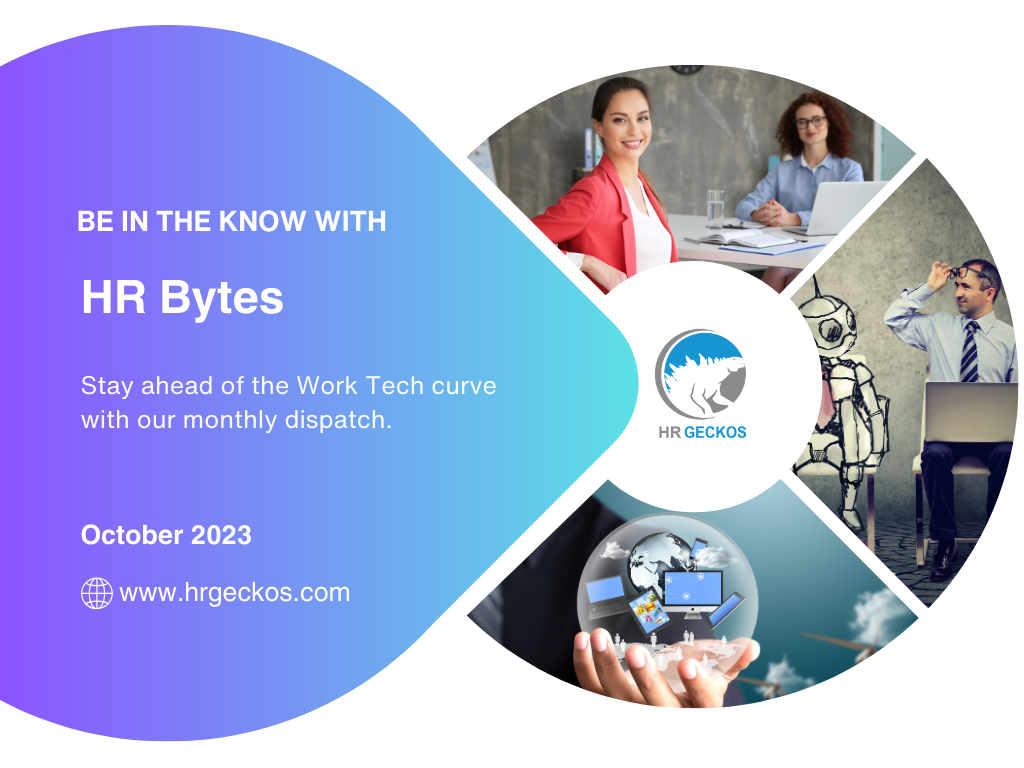 BE IN THE KNOW WITH

HR Bytes

Stay ahead of the Work Tech curve with our monthly dispatch.

October 2023

www.hrgeckos.com

HR GECKOS